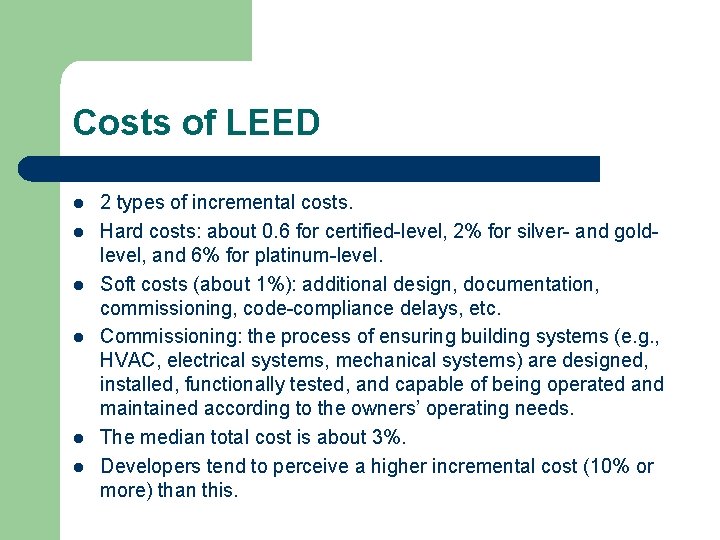 Costs of LEED

- 2 types of incremental costs.
- Hard costs: about 0.6 for certified-level, 2% for silver- and gold-level, and 6% for platinum-level.
- Soft costs (about 1%): additional design, documentation, commissioning, code-compliance delays, etc.
- Commissioning: the process of ensuring building systems (e.g., HVAC, electrical systems, mechanical systems) are designed, installed, functionally tested, and capable of being operated and maintained according to the owners' operating needs.
- The median total cost is about 3%.
- Developers tend to perceive a higher incremental cost (10% or more) than this.